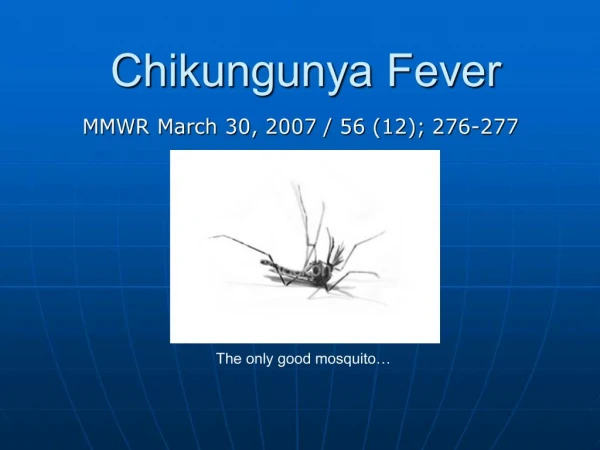 Chikungunya Fever

MMWR March 30, 2007 / 56 (12); 276-277

The only good mosquito…